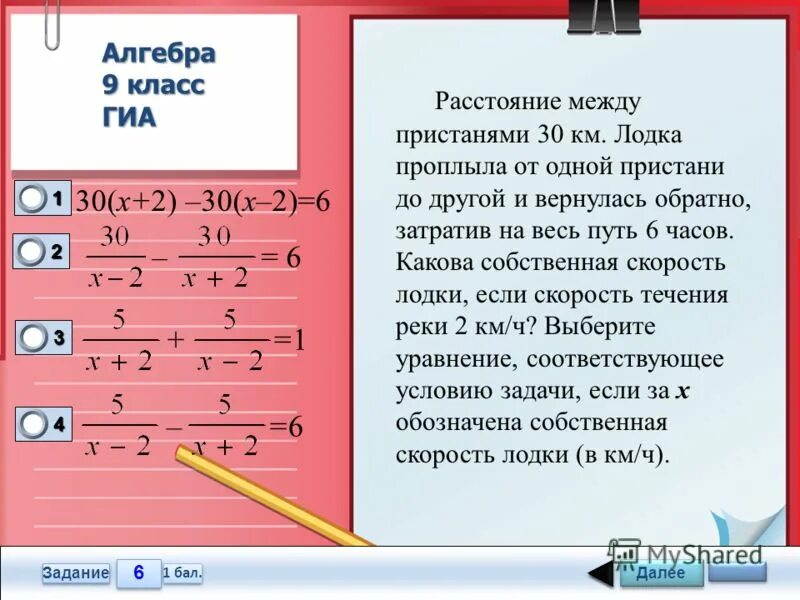 Алгебра
9 класс
ГИА

1 $30(x+2) - 30(x-2) = 6$

2 $\frac{30}{x-2} - \frac{30}{x+2} = 6$

3 $\frac{5}{x+2} + \frac{5}{x-2} = 1$

4 $\frac{5}{x-2} - \frac{5}{x+2} = 6$

Расстояние между пристанями 30 км. Лодка проплыла от одной пристани до другой и вернулась обратно, затратив на весь путь 6 часов. Какова собственная скорость лодки, если скорость течения реки 2 км/ч? Выберите уравнение, соответствующее условию задачи, если за $x$ обозначена собственная скорость лодки (в км/ч).

Задание 6 1 бал.

MyShared

Далее